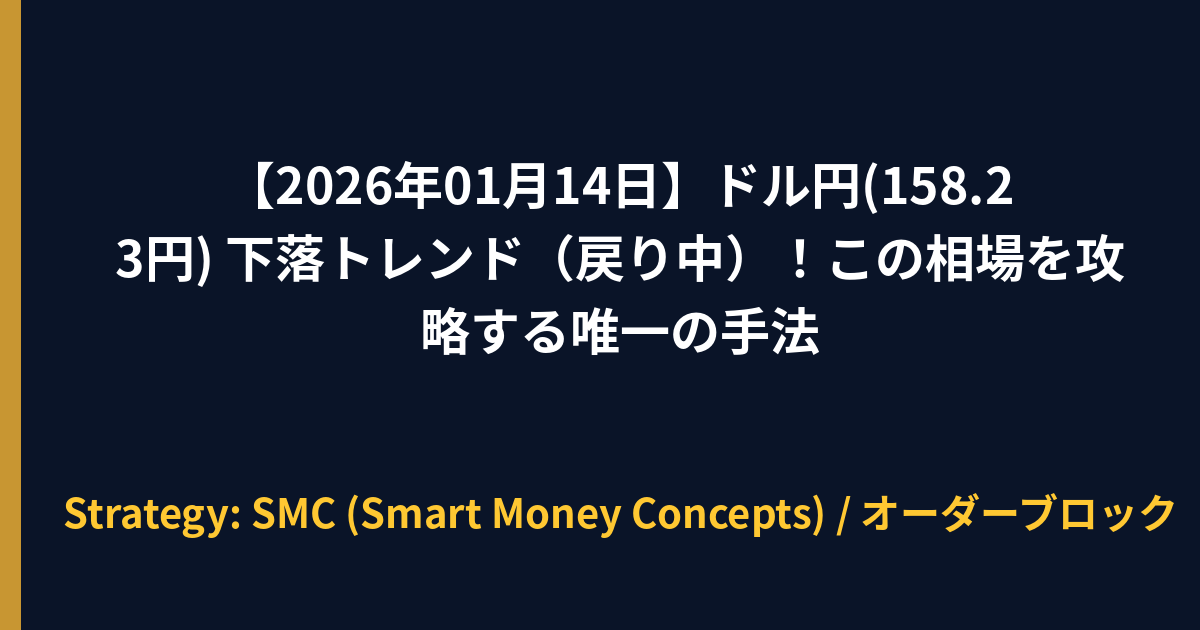 【2026年01月14日】ドル円(158.23円) 下落トレンド（戻り中）！この相場を攻略する唯一の手法

Strategy: SMC (Smart Money Concepts) / オーダーブロック